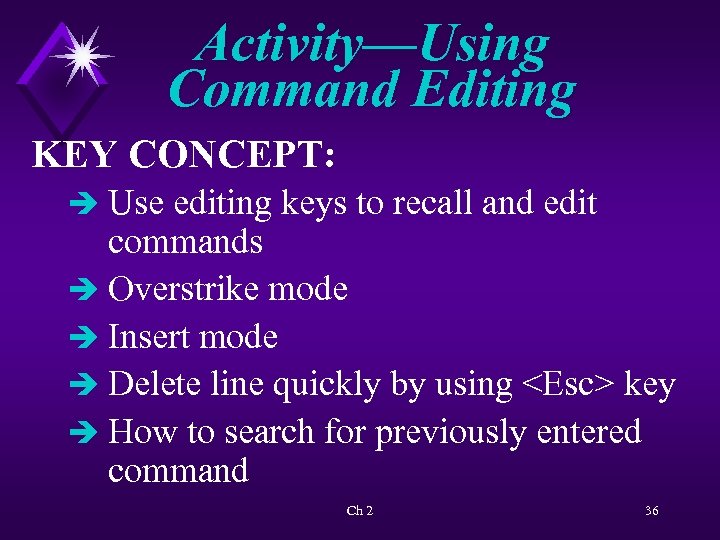 Activity—Using Command Editing

KEY CONCEPT:

➔ Use editing keys to recall and edit commands

➔ Overstrike mode

➔ Insert mode

➔ Delete line quickly by using <Esc> key

➔ How to search for previously entered command

Ch 2

36